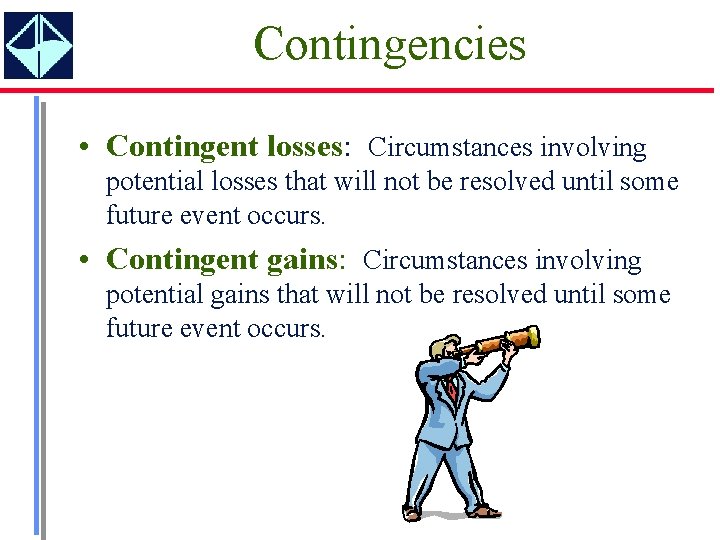 Contingencies

• Contingent losses: Circumstances involving potential losses that will not be resolved until some future event occurs.

• Contingent gains: Circumstances involving potential gains that will not be resolved until some future event occurs.